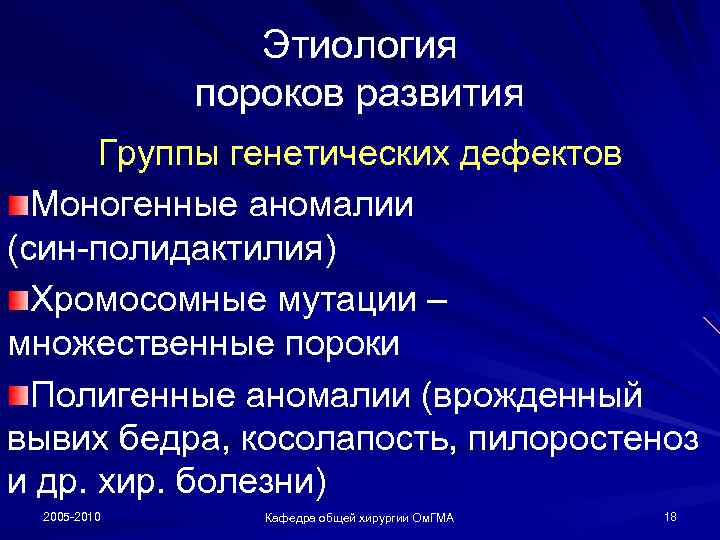 Этиология пороков развития

Группы генетических дефектов

Моногенные аномалии (син-полидактилия)

Хромосомные мутации – множественные пороки

Полигенные аномалии (врожденный вывих бедра, косолапость, пилоростеноз и др. хир. болезни)

2005-2010

Кафедра общей хирургии ОмГМА

18